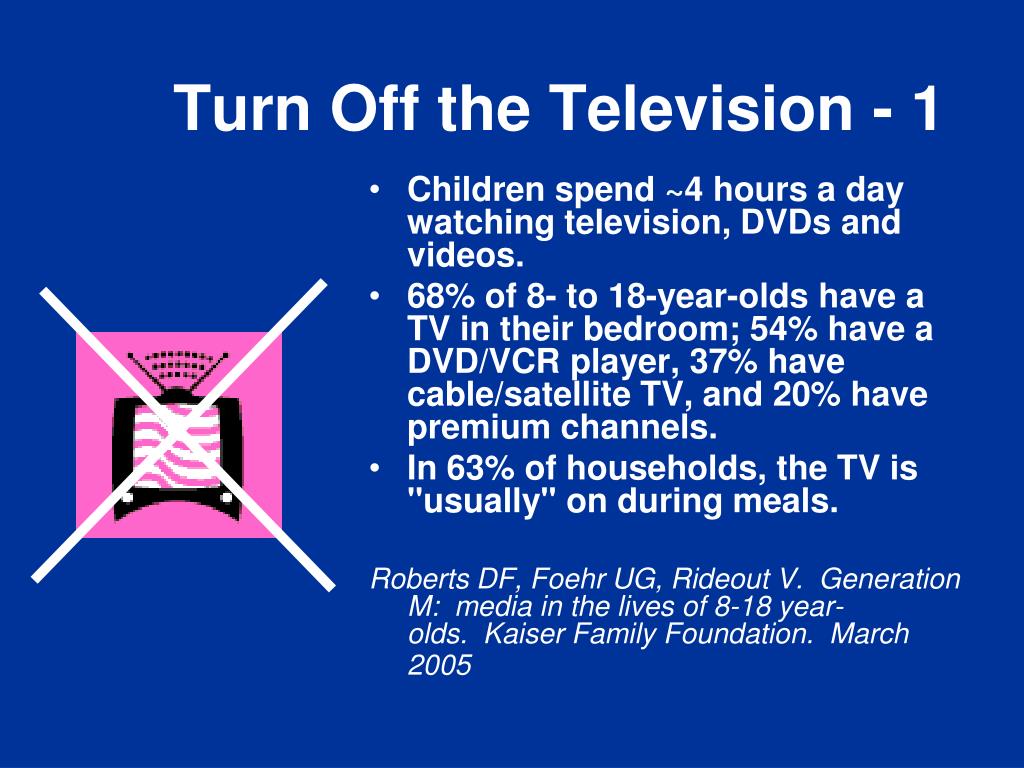 Turn Off the Television - 1

• Children spend ~4 hours a day watching television, DVDs and videos.
• 68% of 8- to 18-year-olds have a TV in their bedroom; 54% have a DVD/VCR player, 37% have cable/satellite TV, and 20% have premium channels.
• In 63% of households, the TV is "usually" on during meals.

Roberts DF, Foehr UG, Rideout V. Generation M: media in the lives of 8-18 year-olds. Kaiser Family Foundation. March 2005